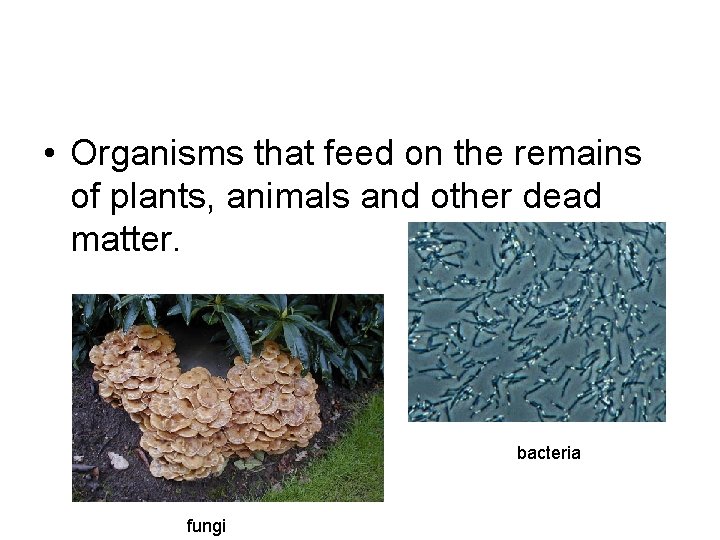 • Organisms that feed on the remains of plants, animals and other dead matter.

bacteria

fungi